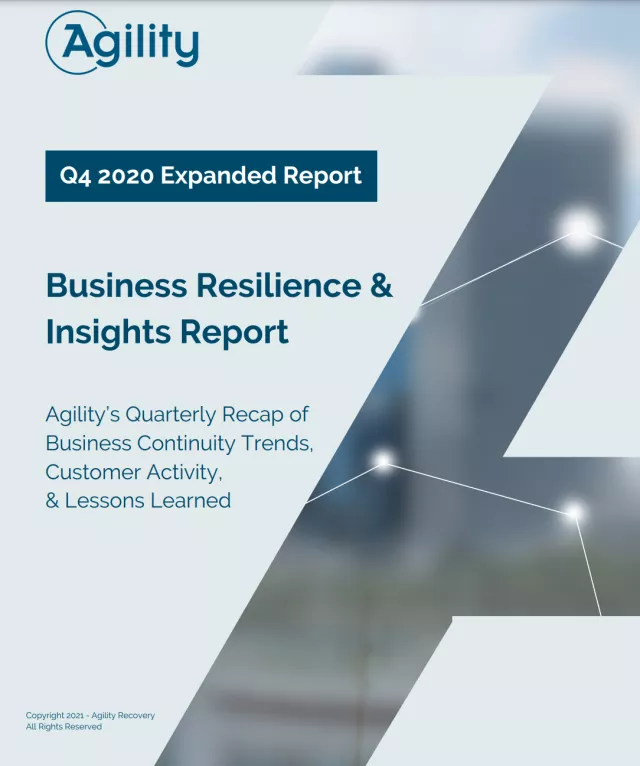 Agility

Q4 2020 Expanded Report

Business Resilience & Insights Report

Agility's Quarterly Recap of Business Continuity Trends, Customer Activity, & Lessons Learned

Copyright 2021 - Agility Recovery
All Rights Reserved